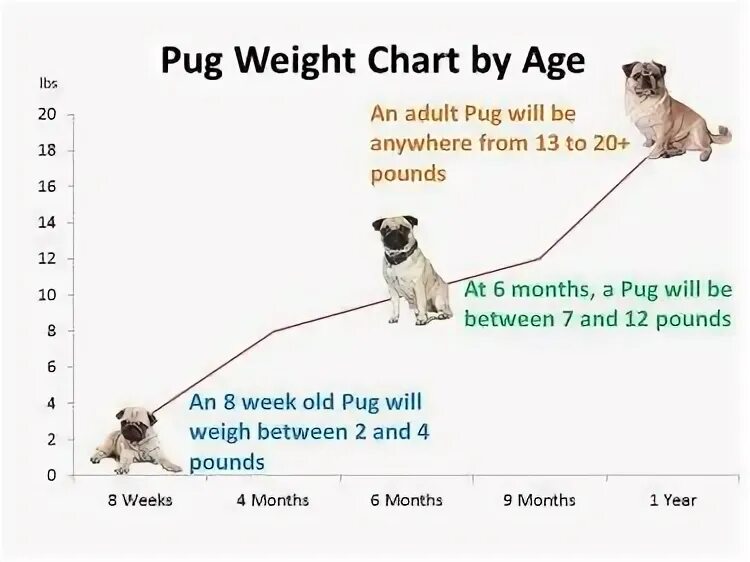 Pug Weight Chart by Age

lbs

20
18
16
14
12
10
8
6
4
2
0

An adult Pug will be anywhere from 13 to 20+ pounds

At 6 months, a Pug will be between 7 and 12 pounds

An 8 week old Pug will weigh between 2 and 4 pounds

8 Weeks
4 Months
6 Months
9 Months
1 Year